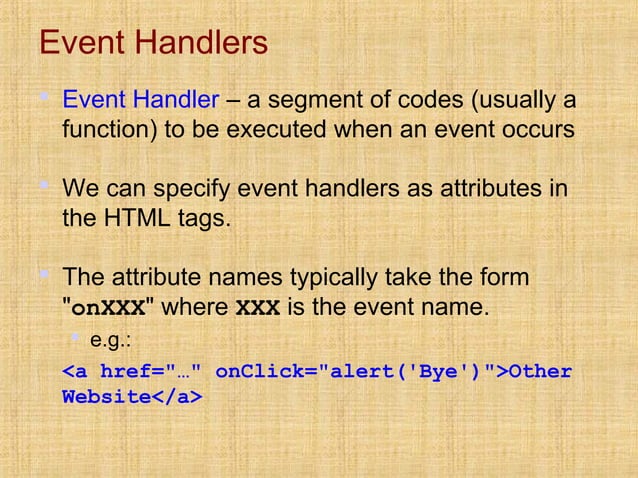 Event Handlers

Event Handler – a segment of codes (usually a function) to be executed when an event occurs

We can specify event handlers as attributes in the HTML tags.

The attribute names typically take the form "onXXX" where XXX is the event name.

e.g.:

<a href="…" onClick="alert('Bye')">Other Website</a>